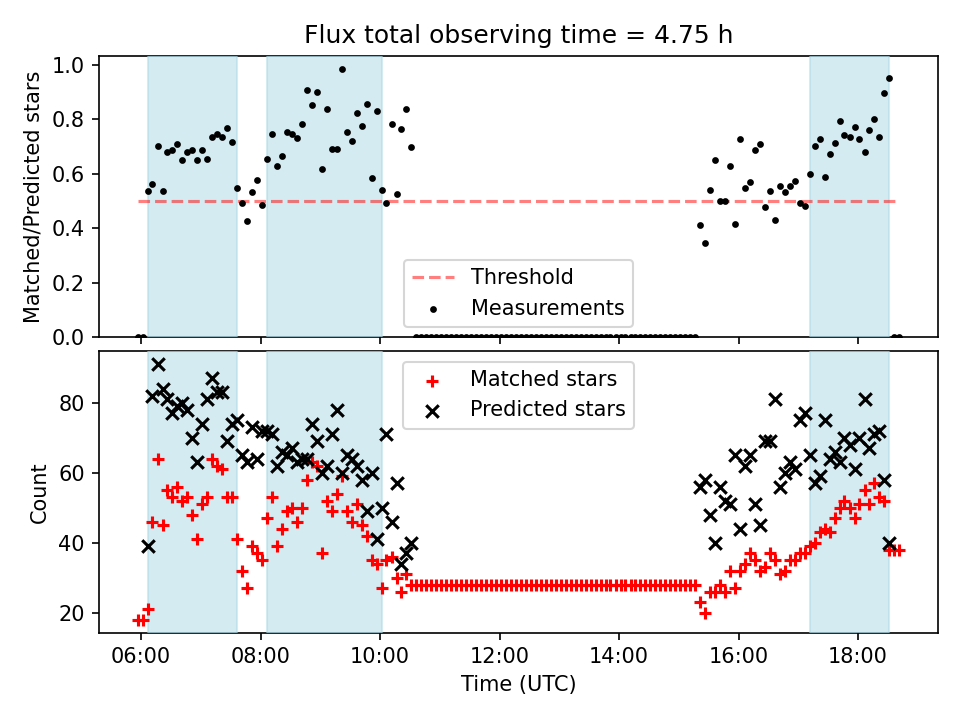 Flux total observing time = 4.75 h

Matched/Predicted stars

1.0
0.8
0.6
0.4
0.2
0.0

Threshold
Measurements

Count

80
60
40
20

Matched stars
Predicted stars

06:00 08:00 10:00 12:00 14:00 16:00 18:00

Time (UTC)